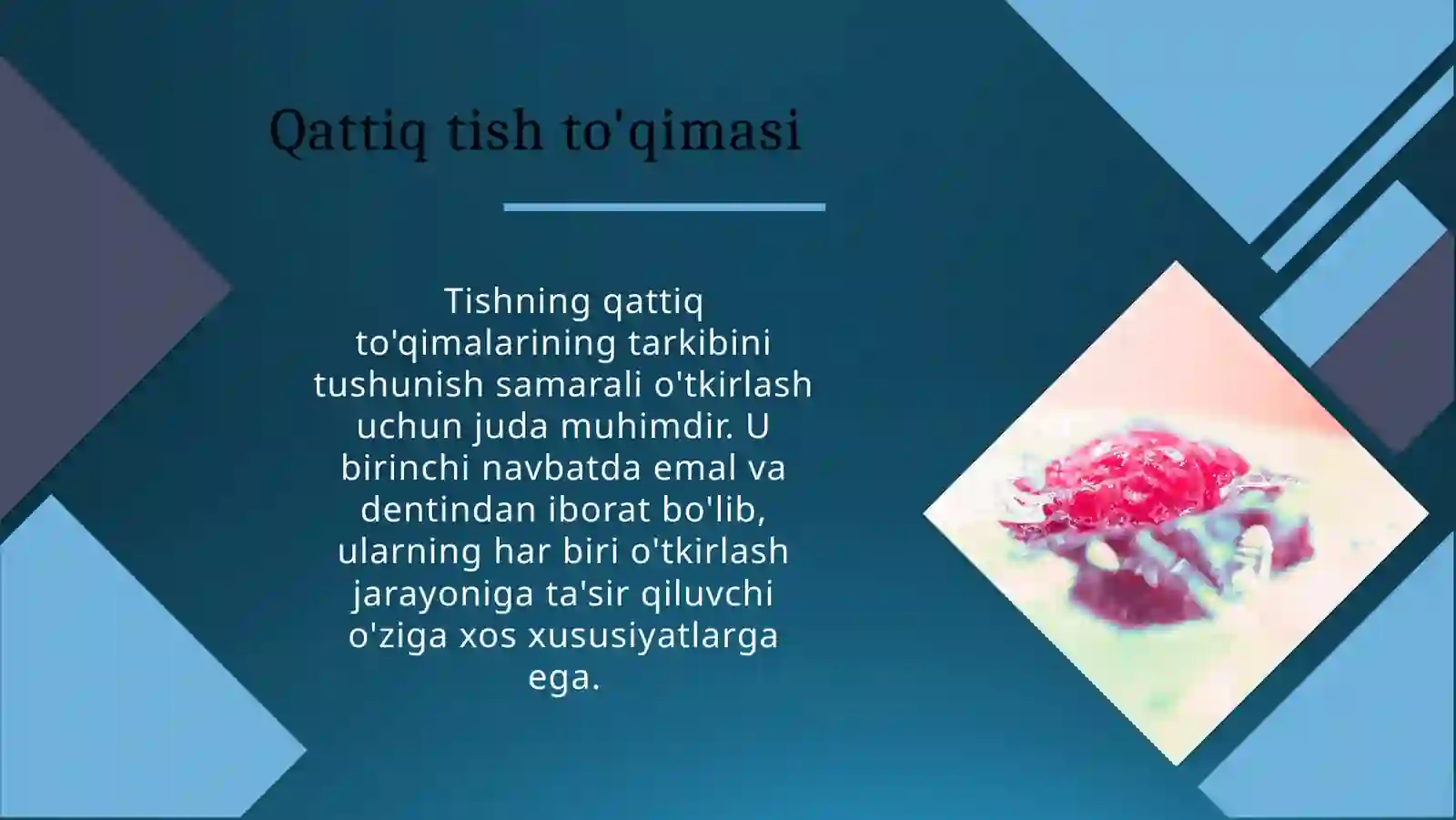 Qattiq tish to'qimasi

Tishning qattiq to'qimalarining tarkibini tushunish samarali o'tkirlash uchun juda muhimdir. U birinchi navbatda emal va dentindan iborat bo'lib, ularning har biri o'tkirlash jarayoniga ta'sir qiluvchi o'ziga xos xususiyatlarga ega.